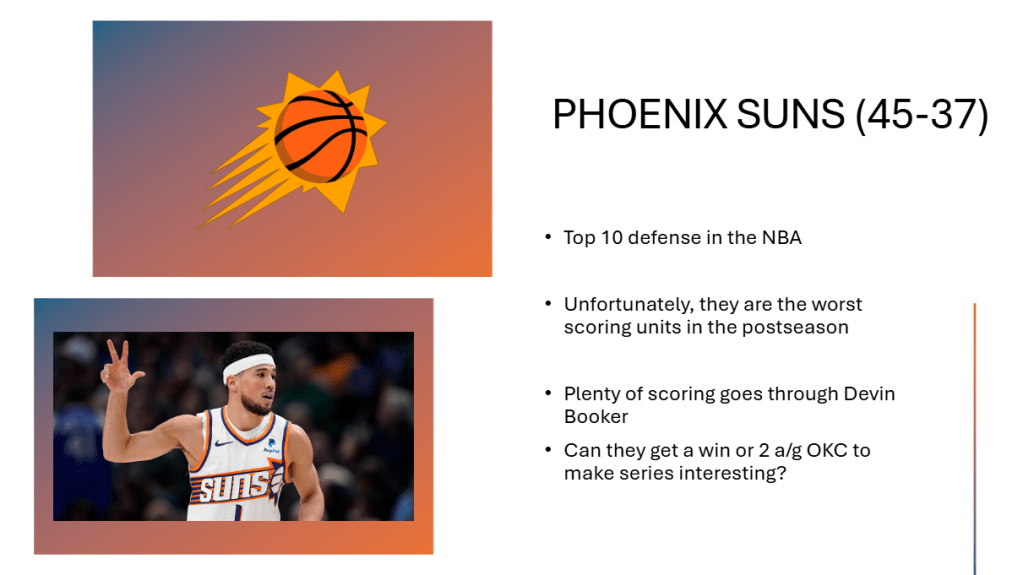 PHOENIX SUNS (45-37)

• Top 10 defense in the NBA

• Unfortunately, they are the worst scoring units in the postseason

• Plenty of scoring goes through Devin Booker

• Can they get a win or 2 a/g OKC to make series interesting?

PayPal

SUNS

1